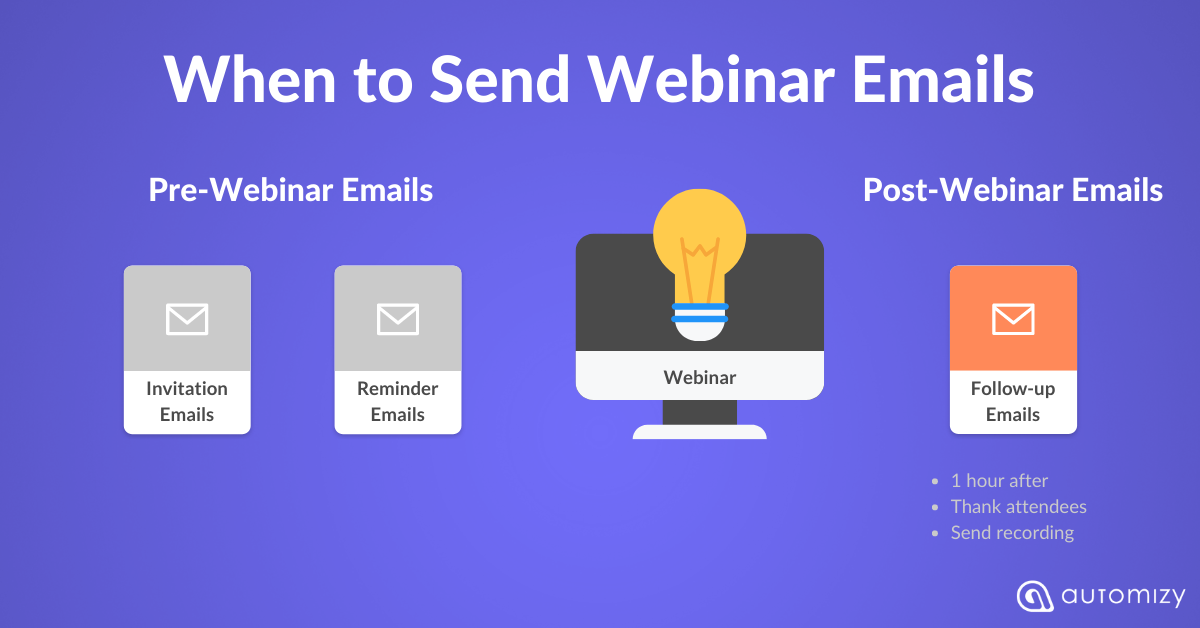 When to Send Webinar Emails

Pre-Webinar Emails

Invitation Emails

Reminder Emails

Webinar

Post-Webinar Emails

Follow-up Emails

- 1 hour after
- Thank attendees
- Send recording

automizy